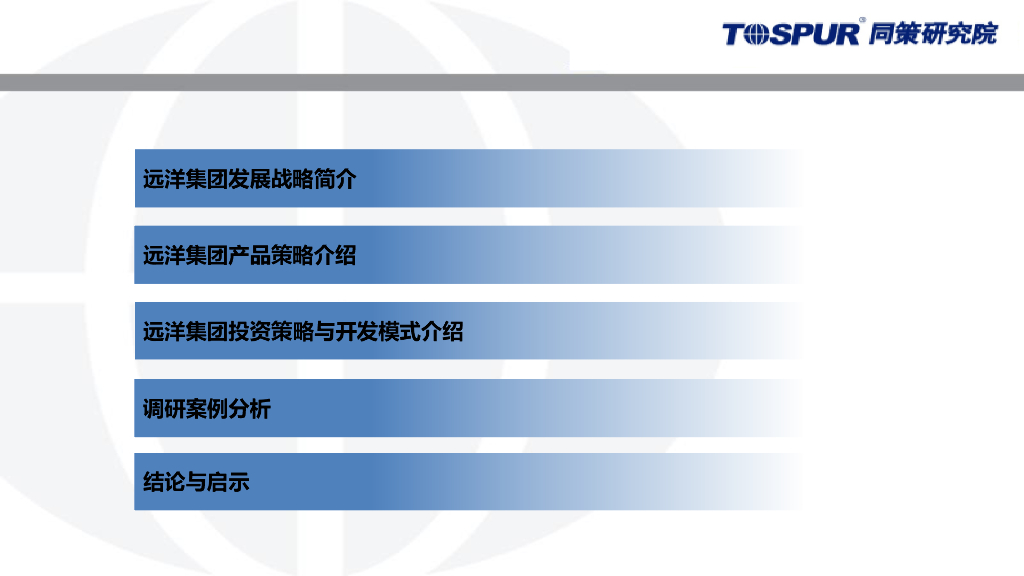 TOSPUR® 同策研究院

远洋集团发展战略简介

远洋集团产品策略介绍

远洋集团投资策略与开发模式介绍

调研案例分析

结论与启示